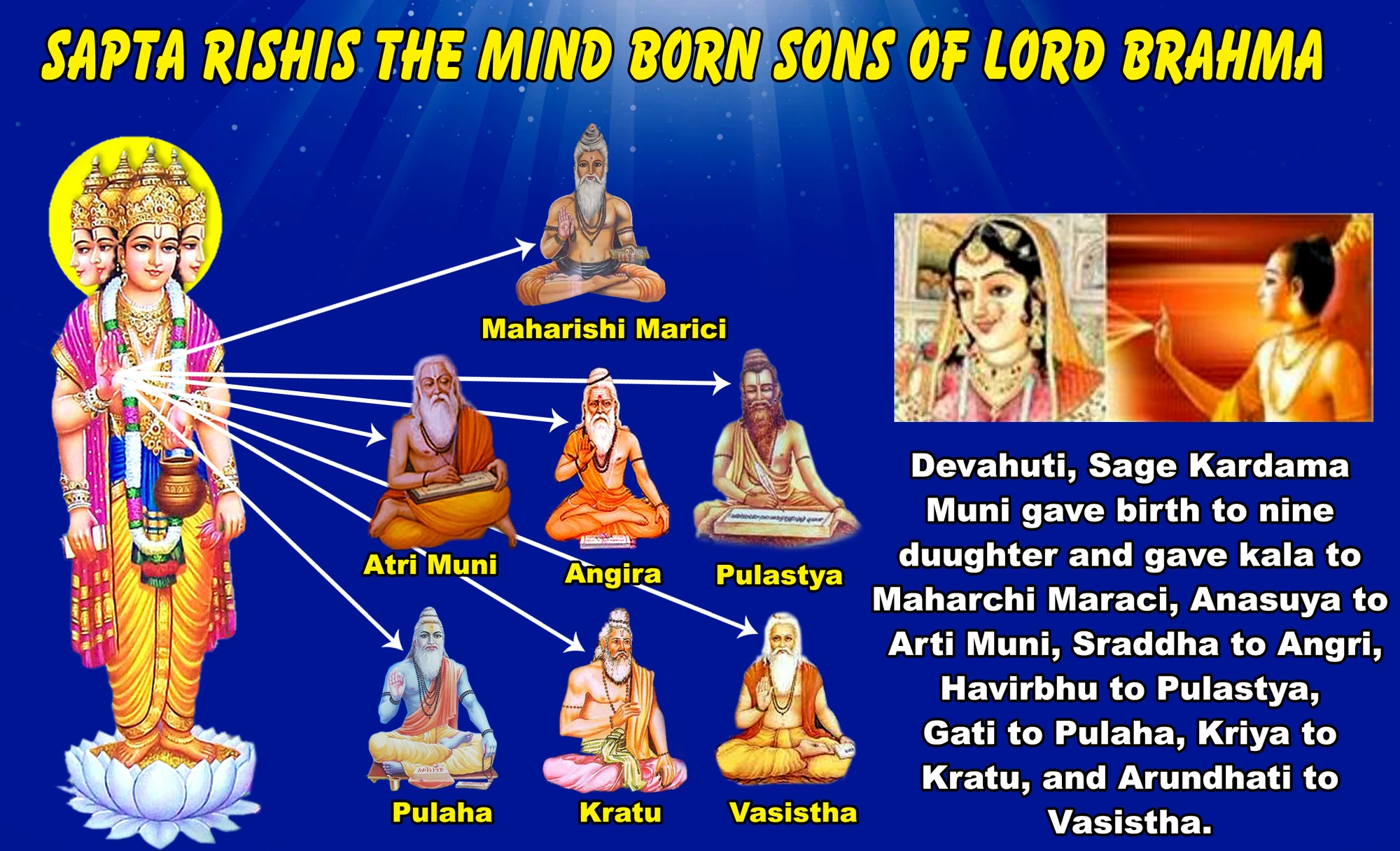 SAPTA RISHIS THE MIND BORN SONS OF LORD BRAHMA

Maharishi Marici

Atri Muni

Angira

Pulastya

Pulaha

Kratu

Vasistha

Devahuti, Sage Kardama Muni gave birth to nine duughter and gave kala to Maharchi Maraci, Anasuya to Arti Muni, Sraddha to Angri, Havirbhu to Pulastya, Gati to Pulaha, Kriya to Kratu, and Arundhati to Vasistha.